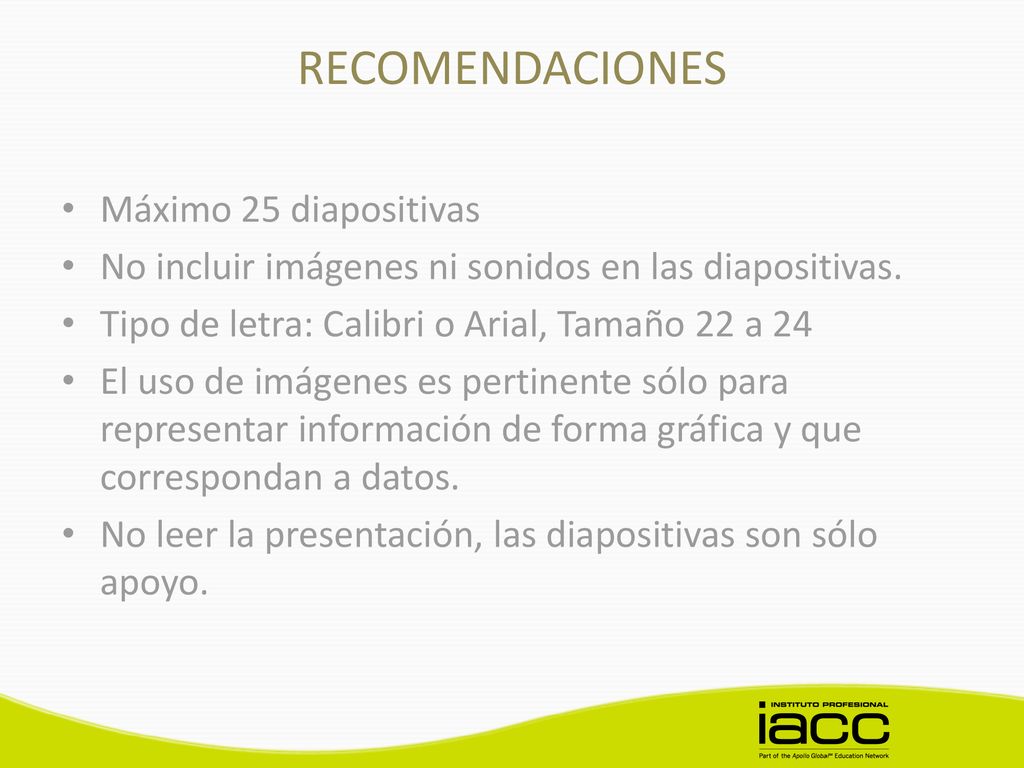 RECOMENDACIONES

• Máximo 25 diapositivas
• No incluir imágenes ni sonidos en las diapositivas.
• Tipo de letra: Calibri o Arial, Tamaño 22 a 24
• El uso de imágenes es pertinente sólo para representar información de forma gráfica y que correspondan a datos.
• No leer la presentación, las diapositivas son sólo apoyo.

INSTITUTO PROFESIONAL
iacc
Part of the Apollo Global℠ Education Network